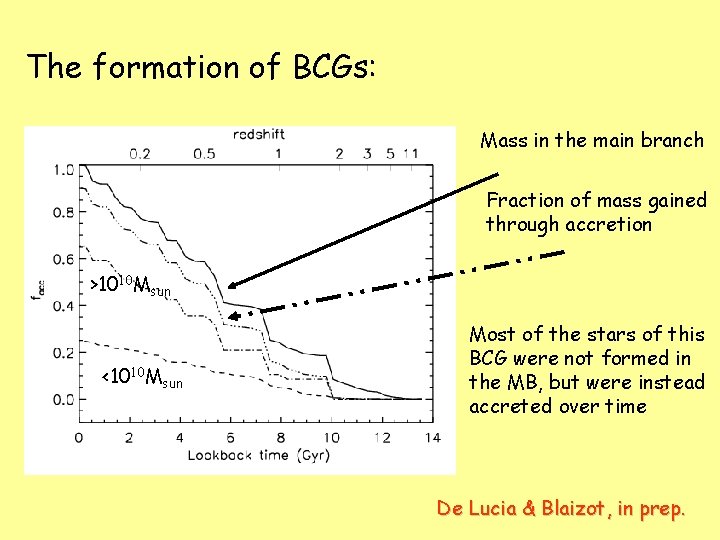 The formation of BCGs:

redshift

0.2 0.5 1 2 3 5 11

1.0
0.8
0.6
0.4
0.2
0.0

$f_{acc}$

$>10^{10}M_{sun}$

$<10^{10}M_{sun}$

0 2 4 6 8 10 12 14

Lookback time (Gyr)

Mass in the main branch

Fraction of mass gained through accretion

Most of the stars of this BCG were not formed in the MB, but were instead accreted over time

De Lucia & Blaizot, in prep.